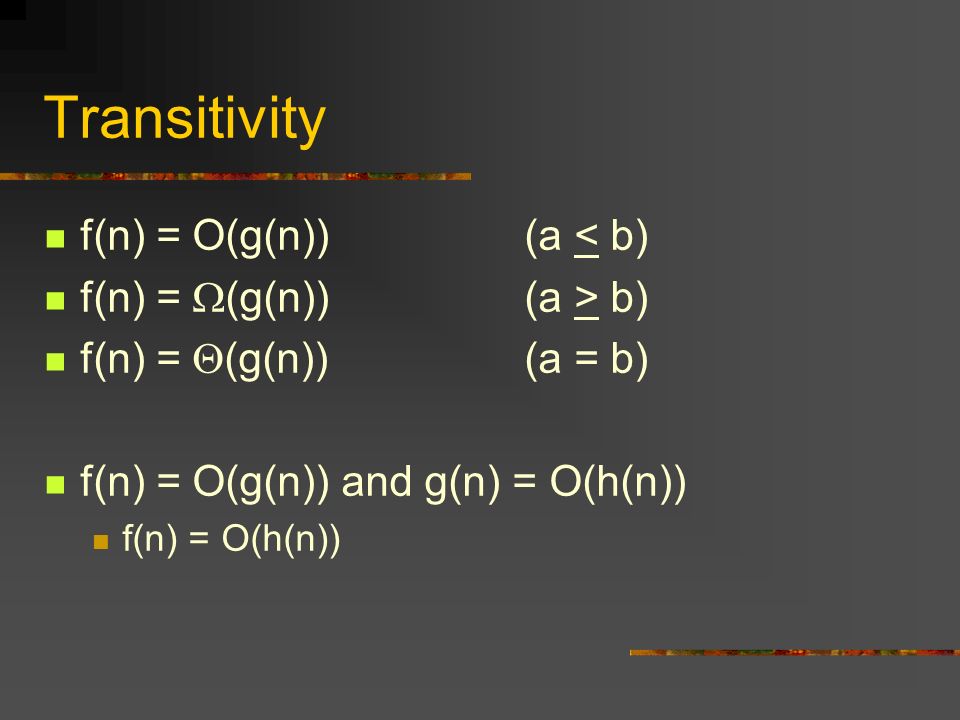 Transitivity

- $f(n) = O(g(n))$ $(a \leq b)$
- $f(n) = \Omega(g(n))$ $(a \geq b)$
- $f(n) = \Theta(g(n))$ $(a = b)$

- $f(n) = O(g(n))$ and $g(n) = O(h(n))$
  - $f(n) = O(h(n))$